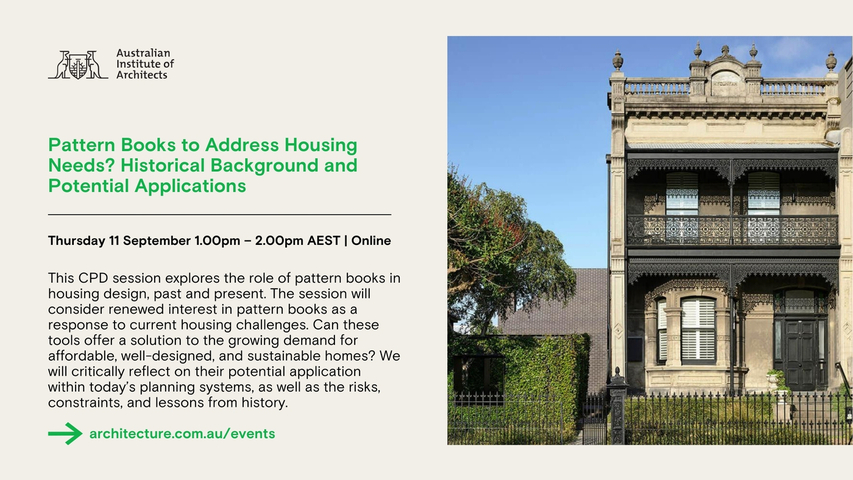 Australian Institute of Architects

Pattern Books to Address Housing Needs? Historical Background and Potential Applications

Thursday 11 September 1.00pm – 2.00pm AEST | Online

This CPD session explores the role of pattern books in housing design, past and present. The session will consider renewed interest in pattern books as a response to current housing challenges. Can these tools offer a solution to the growing demand for affordable, well-designed, and sustainable homes? We will critically reflect on their potential application within today's planning systems, as well as the risks, constraints, and lessons from history.

architecture.com.au/events